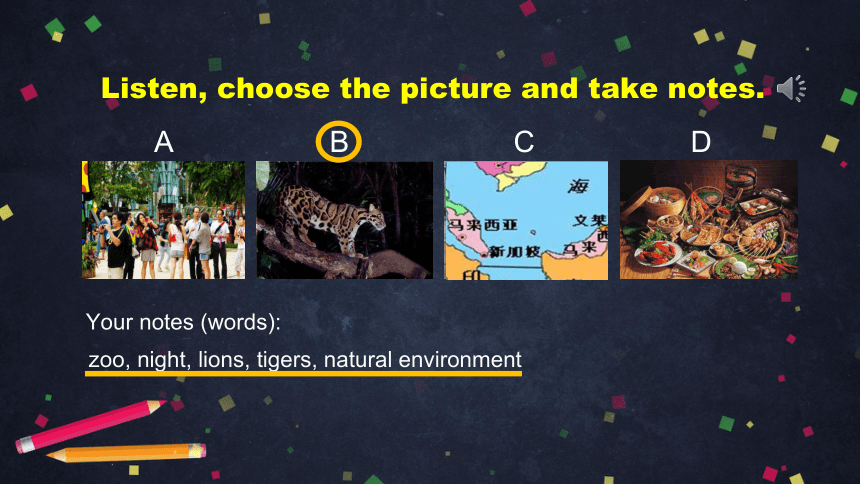 Listen, choose the picture and take notes.

A B C D

海
马来西亚
文莱
新加坡
马来
西
印

Your notes (words):

zoo, night, lions, tigers, natural environment